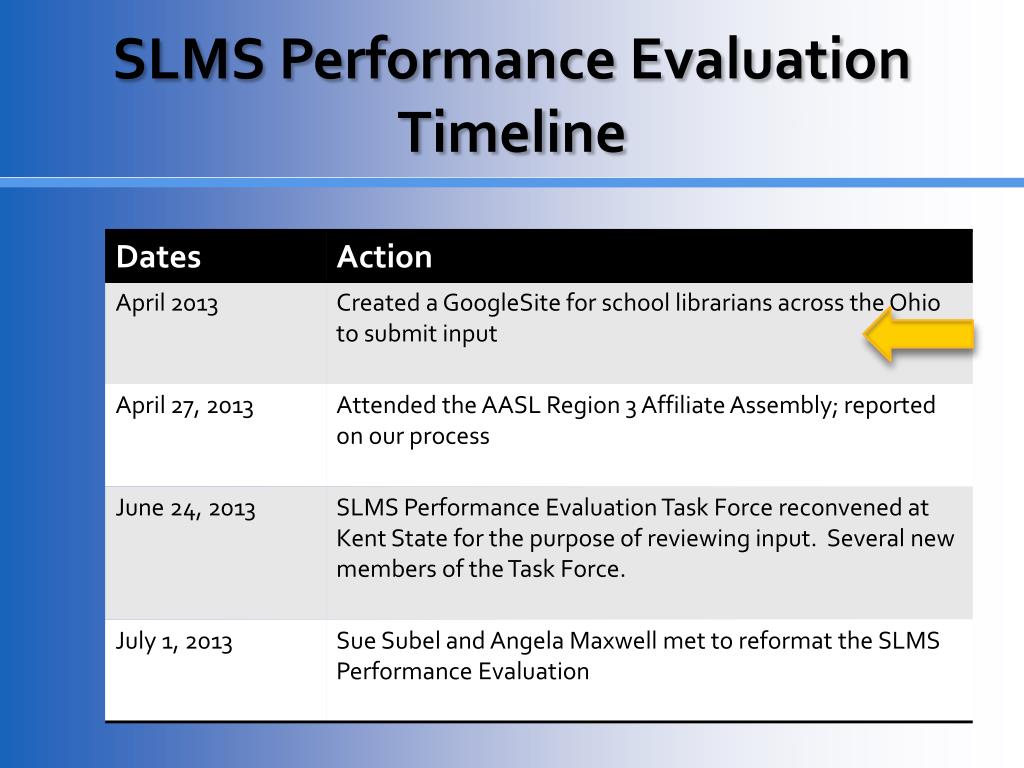 SLMS Performance Evaluation Timeline

| Dates | Action |
|---|---|
| April 2013 | Created a GoogleSite for school librarians across the Ohio to submit input |
| April 27, 2013 | Attended the AASL Region 3 Affiliate Assembly; reported on our process |
| June 24, 2013 | SLMS Performance Evaluation Task Force reconvened at Kent State for the purpose of reviewing input. Several new members of the Task Force. |
| July 1, 2013 | Sue Subel and Angela Maxwell met to reformat the SLMS Performance Evaluation |